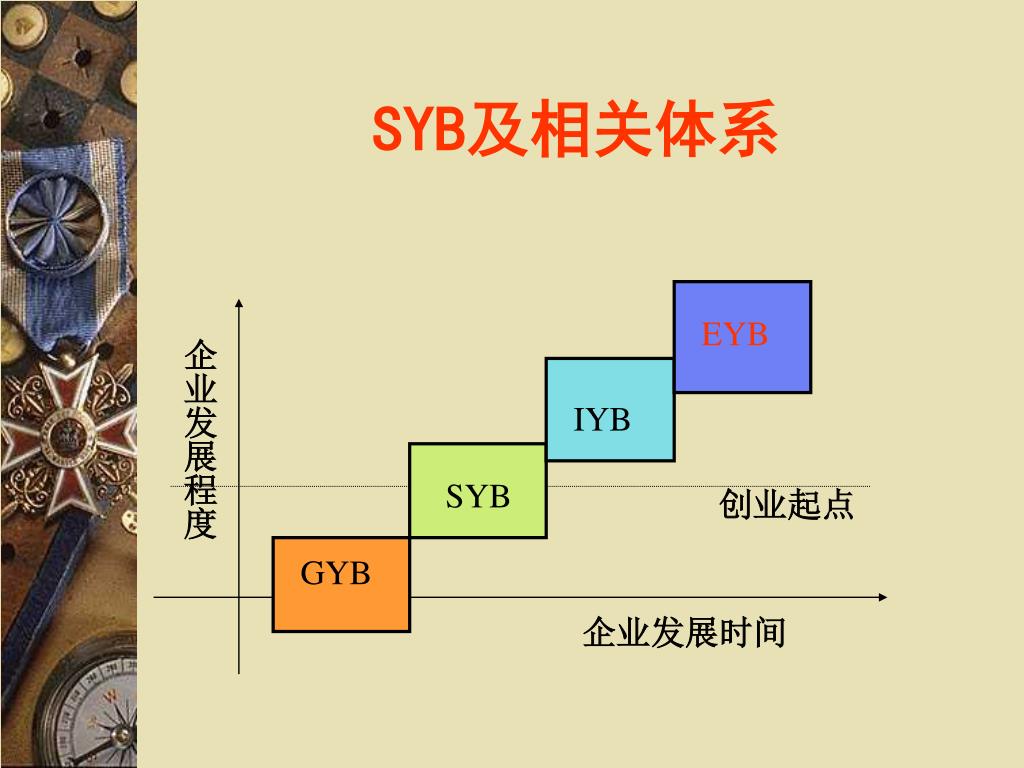 SYB及相关体系

企业发展程度

EYB

IYB

SYB

创业起点

GYB

企业发展时间